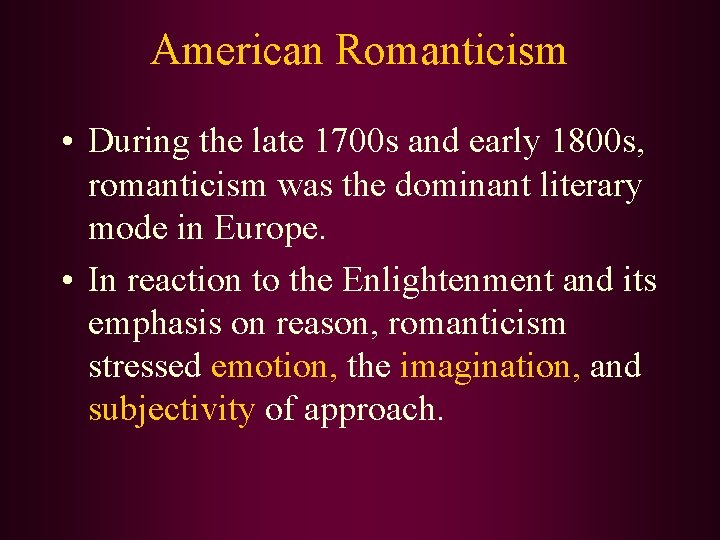 American Romanticism

• During the late 1700s and early 1800s, romanticism was the dominant literary mode in Europe.

• In reaction to the Enlightenment and its emphasis on reason, romanticism stressed emotion, the imagination, and subjectivity of approach.